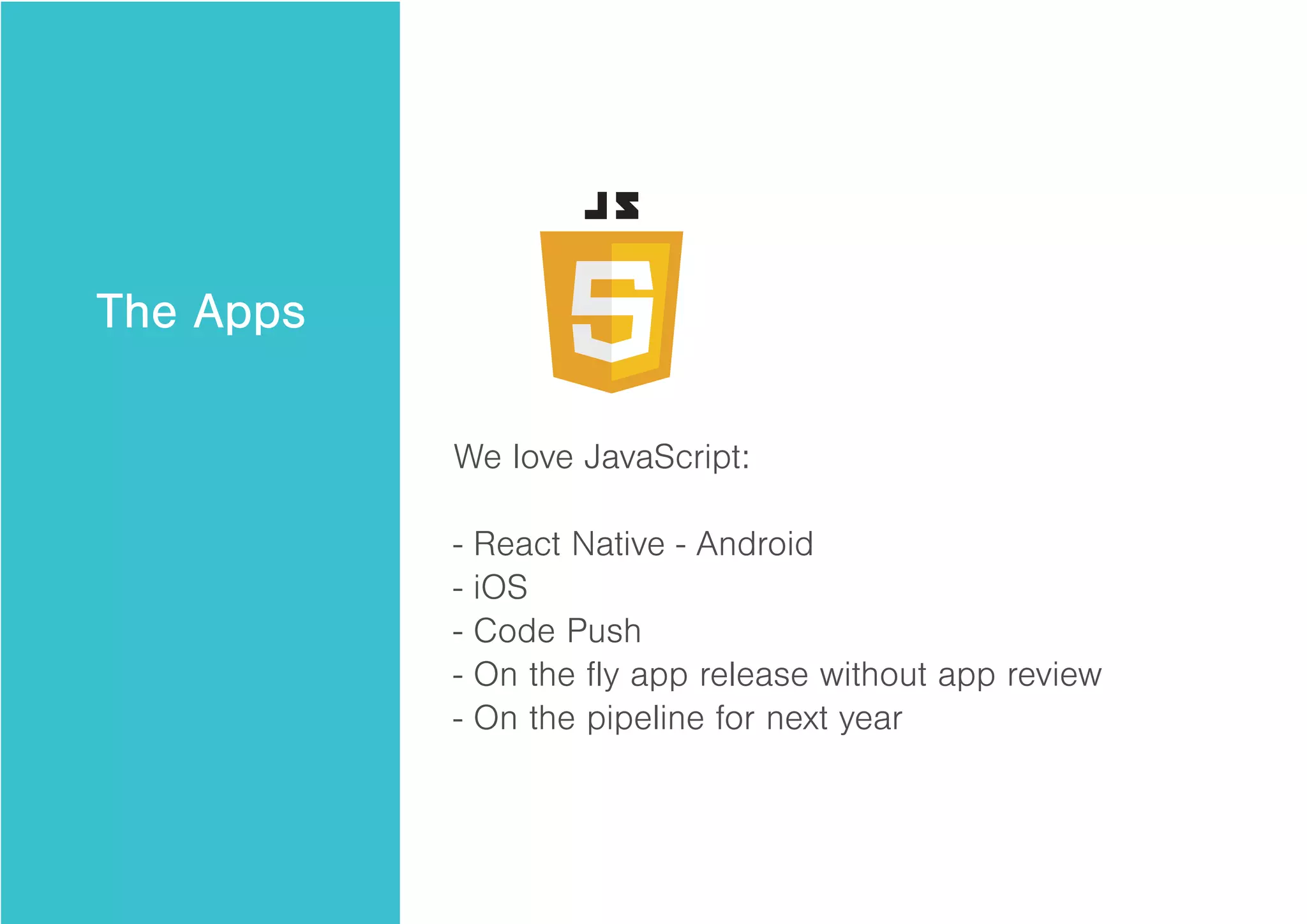 The Apps

JS

5

We love JavaScript:

- React Native - Android
- iOS
- Code Push
- On the fly app release without app review
- On the pipeline for next year